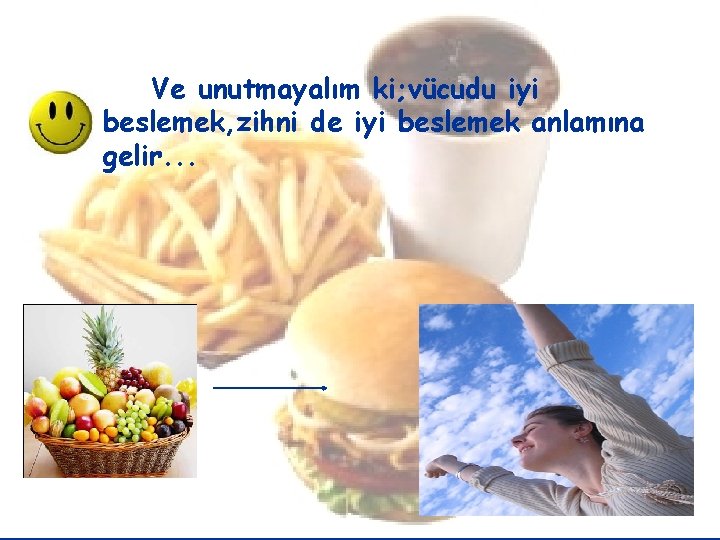 Ve unutmayalım ki;vücudu iyi beslemek,zihni de iyi beslemek anlamına gelir...